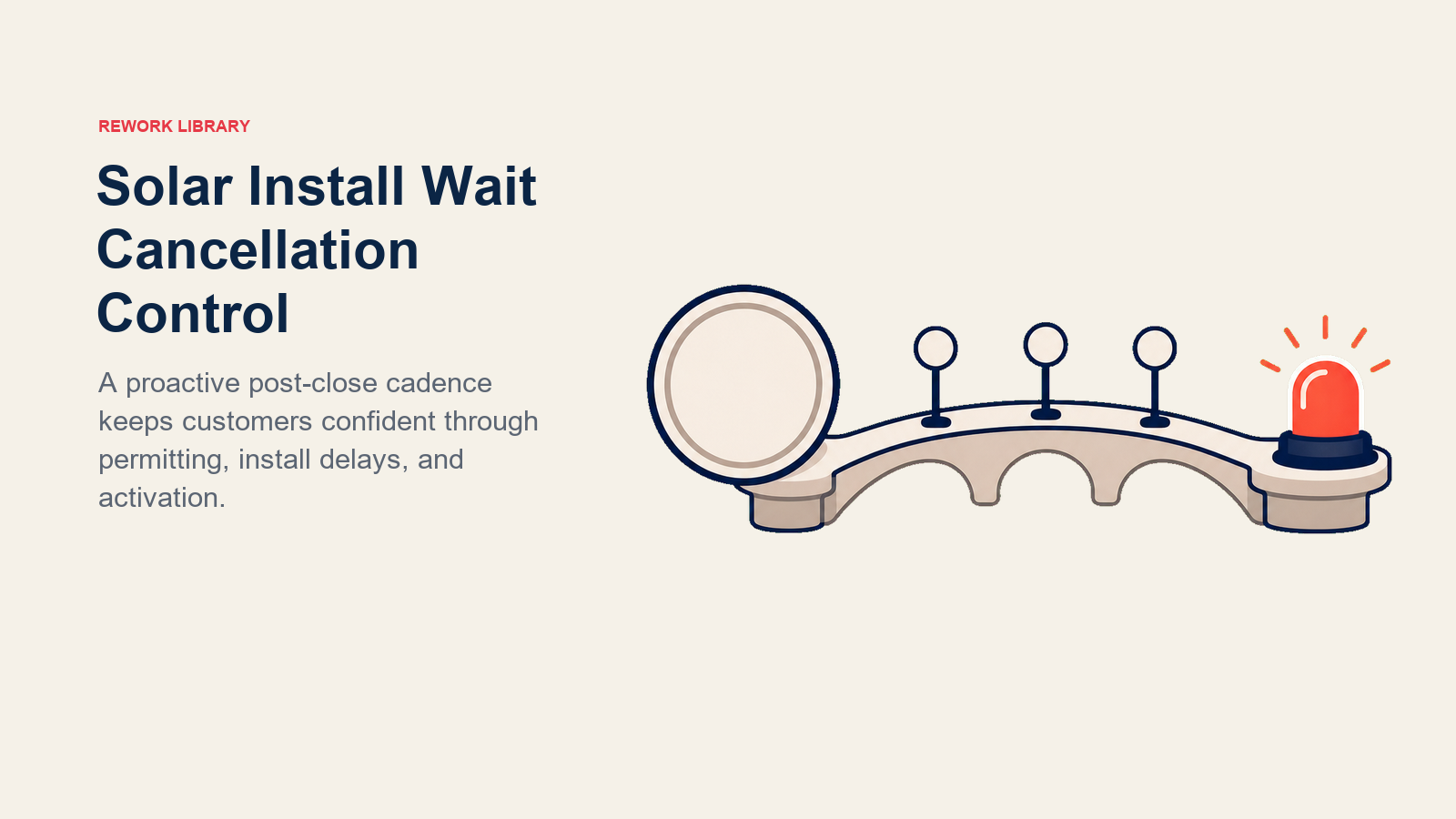 REWORK LIBRARY

Solar Install Wait Cancellation Control

A proactive post-close cadence keeps customers confident through permitting, install delays, and activation.